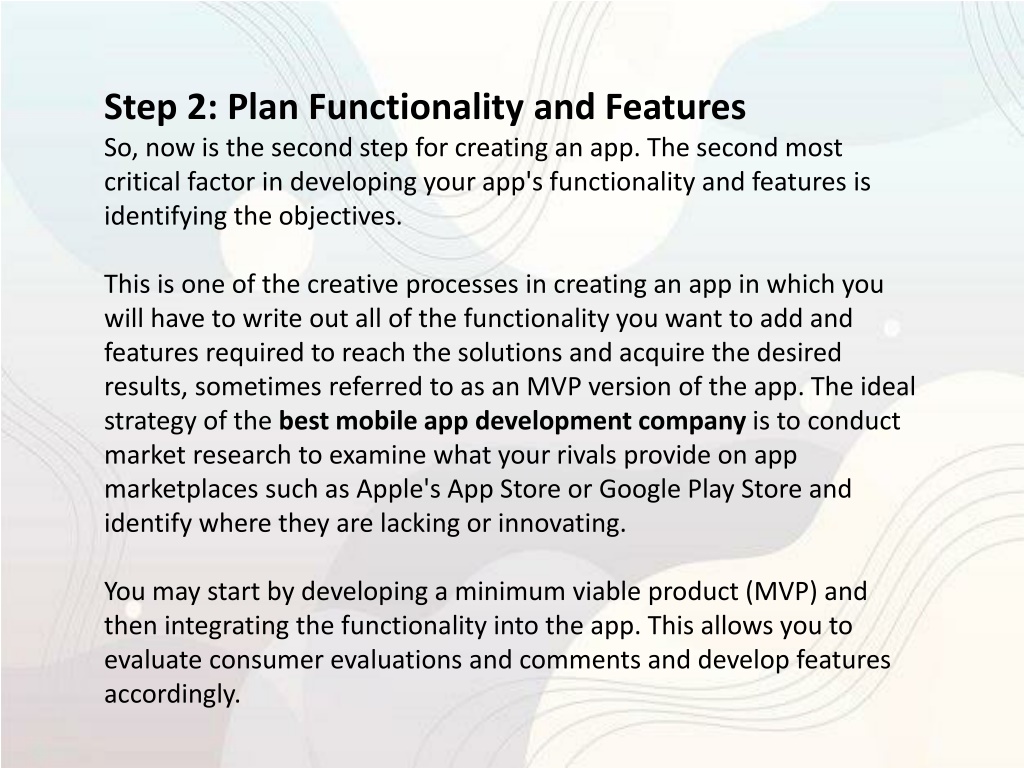 Step 2: Plan Functionality and Features
So, now is the second step for creating an app. The second most critical factor in developing your app's functionality and features is identifying the objectives.

This is one of the creative processes in creating an app in which you will have to write out all of the functionality you want to add and features required to reach the solutions and acquire the desired results, sometimes referred to as an MVP version of the app. The ideal strategy of the best mobile app development company is to conduct market research to examine what your rivals provide on app marketplaces such as Apple's App Store or Google Play Store and identify where they are lacking or innovating.

You may start by developing a minimum viable product (MVP) and then integrating the functionality into the app. This allows you to evaluate consumer evaluations and comments and develop features accordingly.